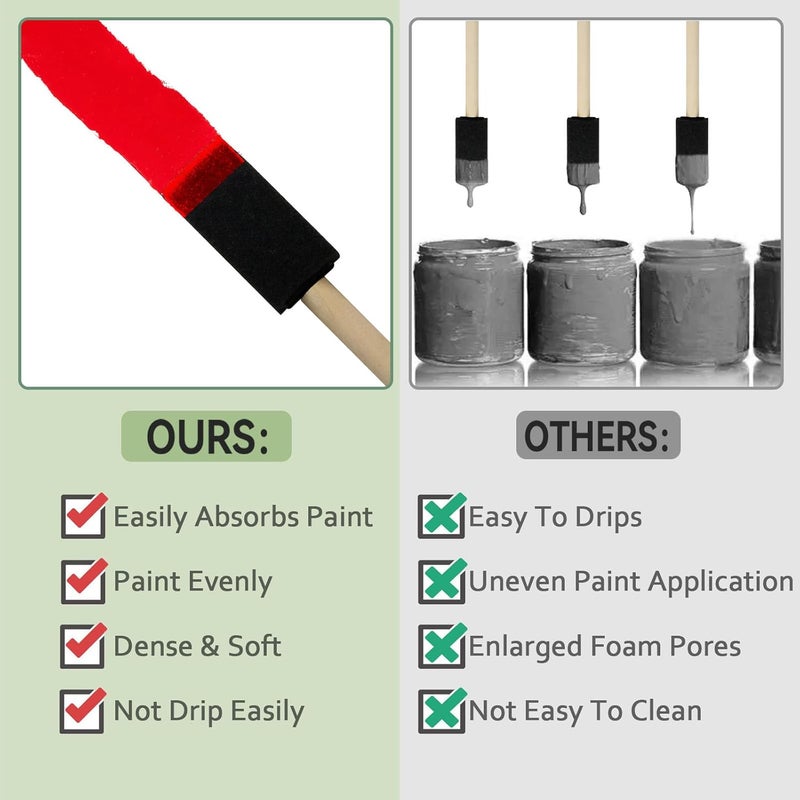 OURS:

Easily Absorbs Paint

Paint Evenly

Dense & Soft

Not Drip Easily

OTHERS:

Easy To Drips

Uneven Paint Application

Enlarged Foam Pores

Not Easy To Clean